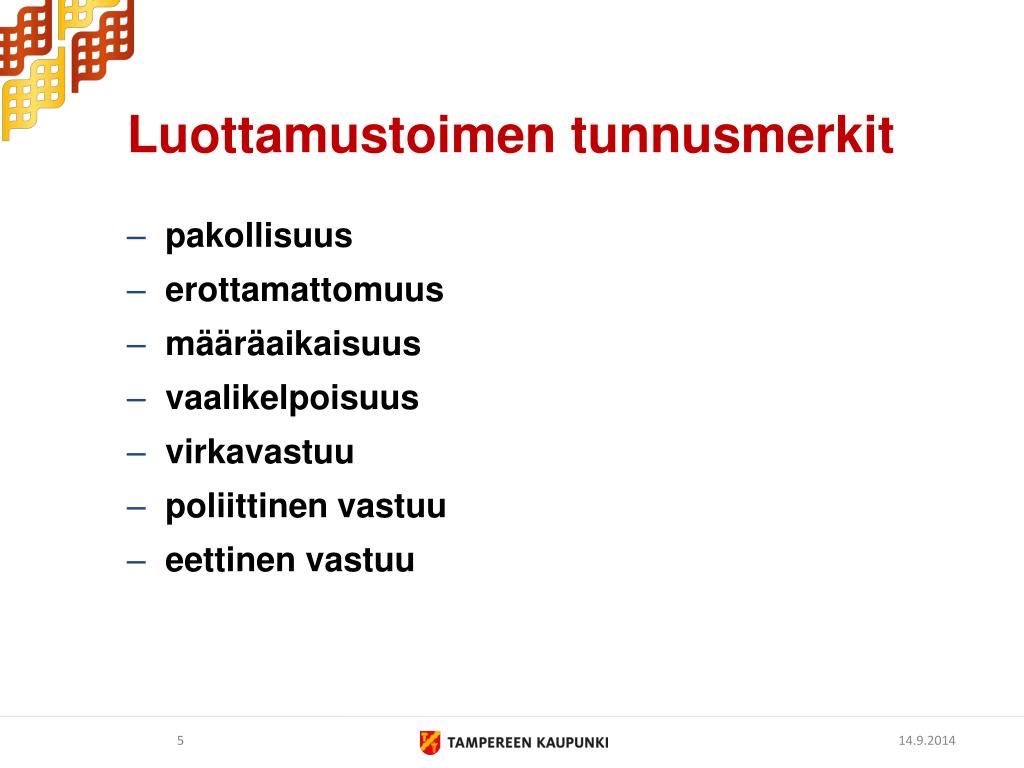 Luottamustoimen tunnusmerkit

– pakollisuus
– erottamattomuus
– määräaikaisuus
– vaalikelpoisuus
– virkavastuu
– poliittinen vastuu
– eettinen vastuu

5

TAMPEREEN KAUPUNKI

14.9.2014